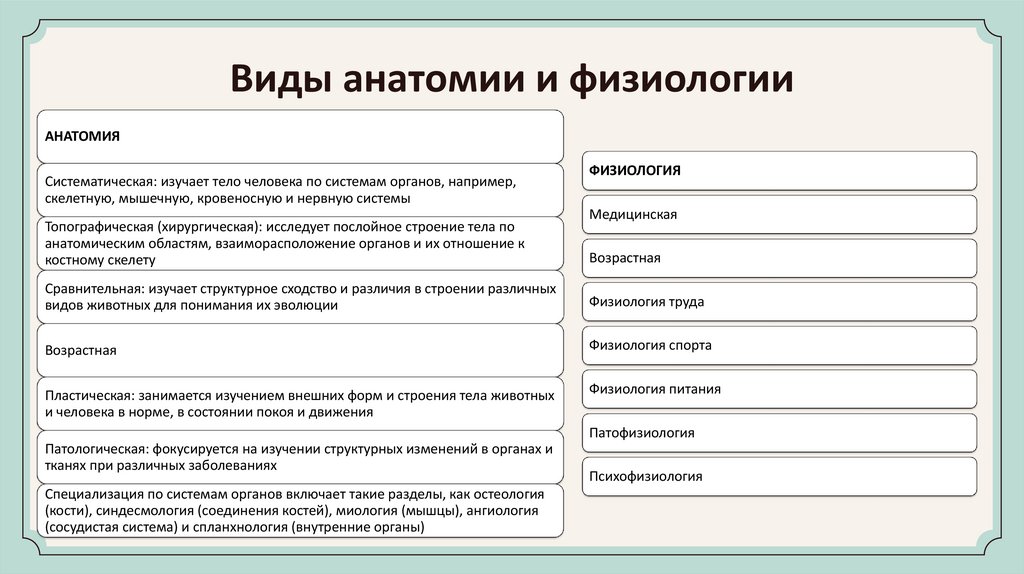 Виды анатомии и физиологии

АНАТОМИЯ

Систематическая: изучает тело человека по системам органов, например, скелетную, мышечную, кровеносную и нервную системы

Топографическая (хирургическая): исследует послойное строение тела по анатомическим областям, взаиморасположение органов и их отношение к костному скелету

Сравнительная: изучает структурное сходство и различия в строении различных видов животных для понимания их эволюции

Возрастная

Пластическая: занимается изучением внешних форм и строения тела животных и человека в норме, в состоянии покоя и движения

Патологическая: фокусируется на изучении структурных изменений в органах и тканях при различных заболеваниях

Специализация по системам органов включает такие разделы, как остеология (кости), синдесмология (соединения костей), миология (мышцы), ангиология (сосудистая система) и спланхнология (внутренние органы)

ФИЗИОЛОГИЯ

Медицинская

Возрастная

Физиология труда

Физиология спорта

Физиология питания

Патофизиология

Психофизиология